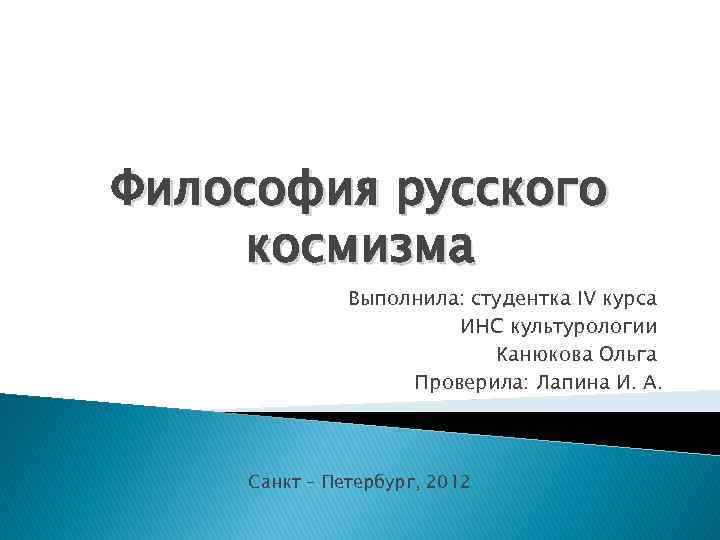 Философия русского космизма

Выполнила: студентка IV курса
ИНС культурологии
Канюкова Ольга
Проверила: Лапина И. А.

Санкт – Петербург, 2012